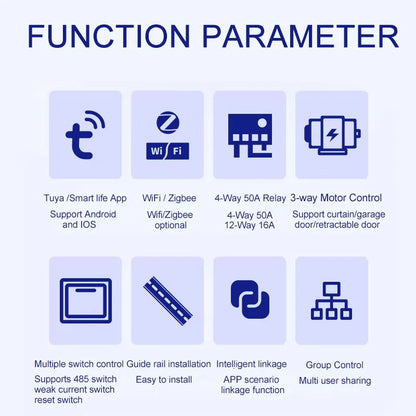 FUNCTION PARAMETER

Wi Fi

Tuya /Smart life App
Support Android and IOS

WiFi / Zigbee
Wifi/Zigbee optional

4-Way 50A Relay
4-Way 50A
12-Way 16A

3-way Motor Control
Support curtain/garage door/retractable door

Multiple switch control
Supports 485 switch weak current switch reset switch

Guide rail installation
Easy to install

Intelligent linkage
APP scenario linkage function

Group Control
Multi user sharing